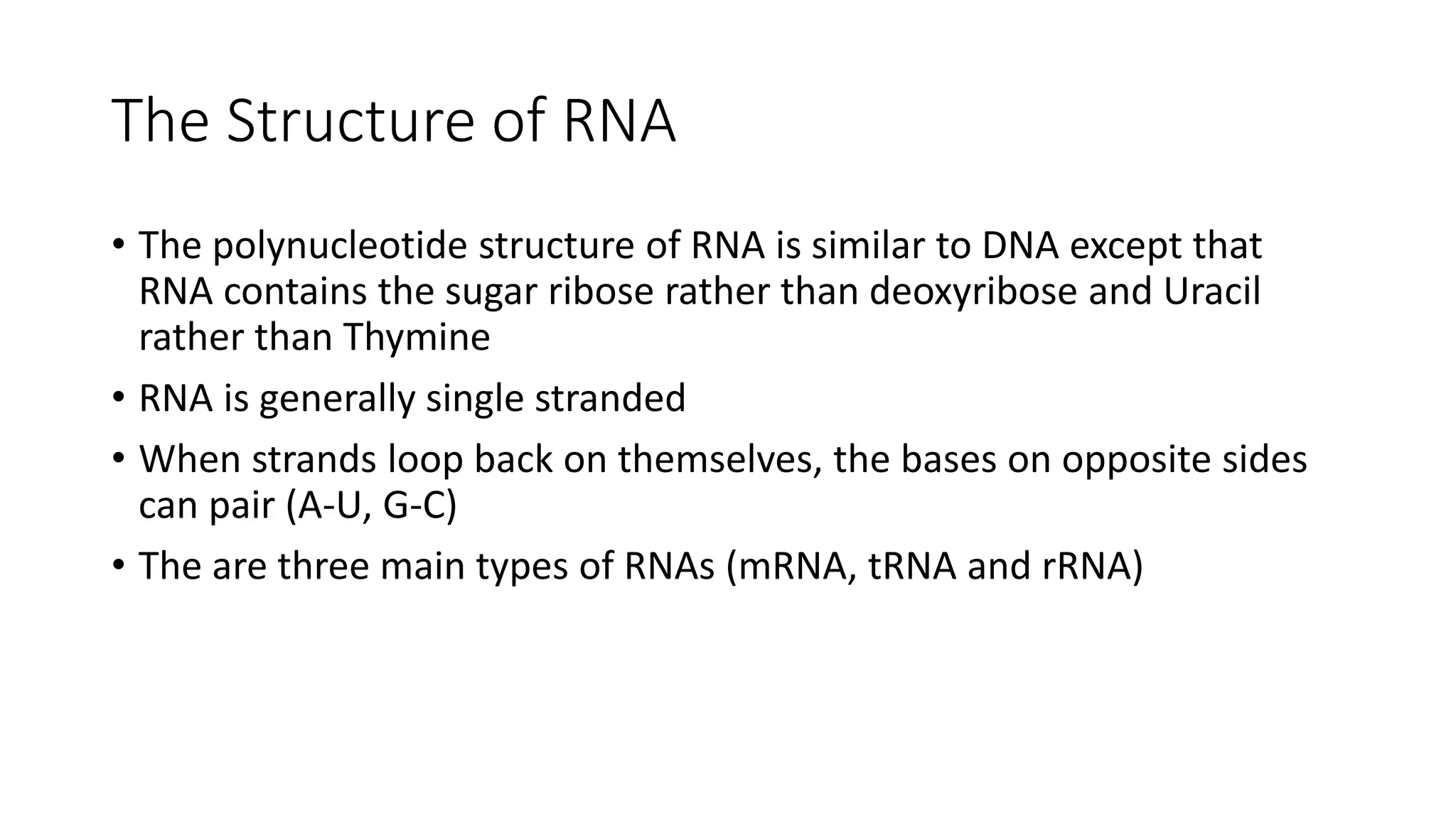 The Structure of RNA

• The polynucleotide structure of RNA is similar to DNA except that RNA contains the sugar ribose rather than deoxyribose and Uracil rather than Thymine

• RNA is generally single stranded

• When strands loop back on themselves, the bases on opposite sides can pair (A-U, G-C)

• The are three main types of RNAs (mRNA, tRNA and rRNA)